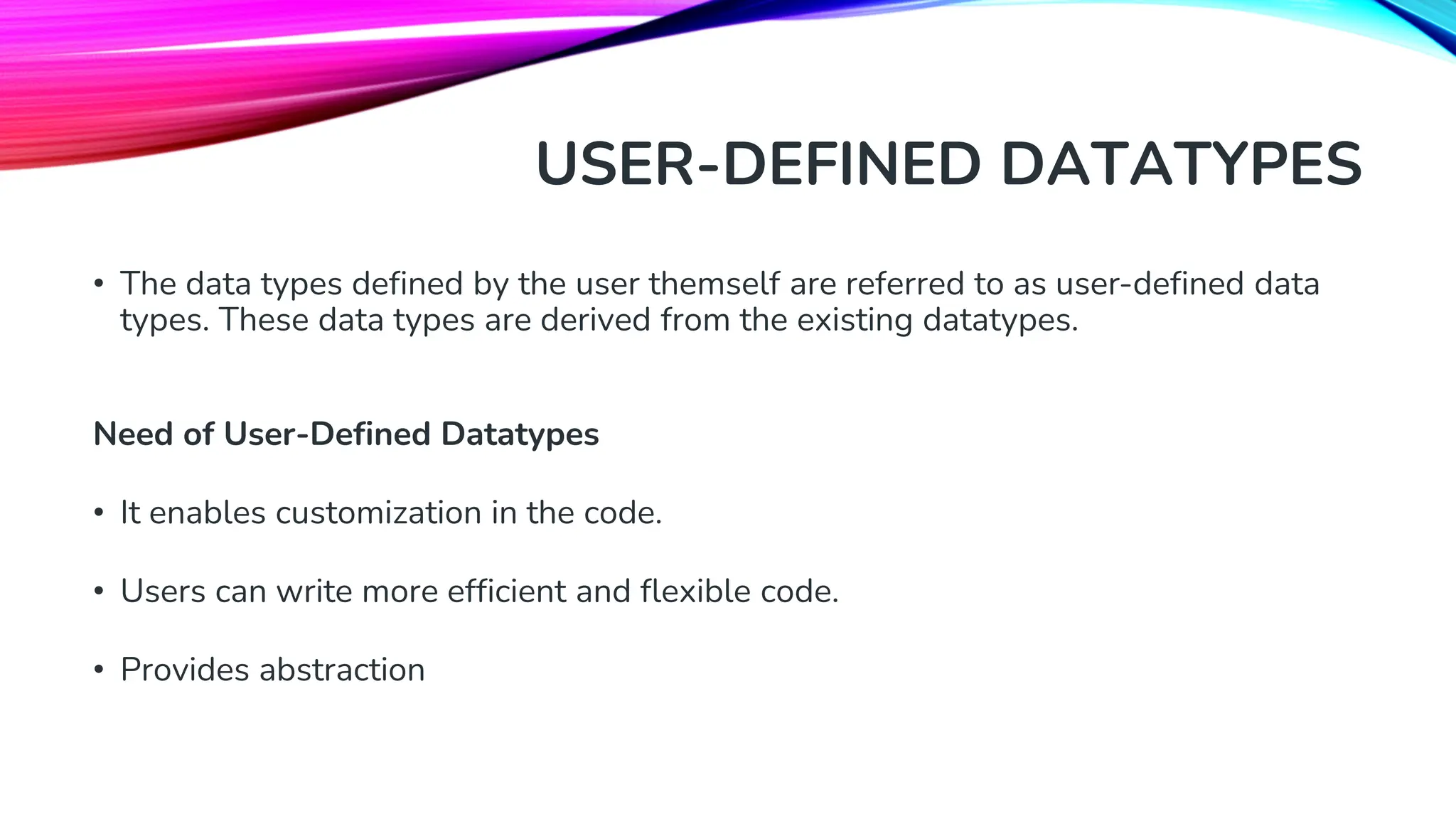 USER-DEFINED DATATYPES

• The data types defined by the user themself are referred to as user-defined data types. These data types are derived from the existing datatypes.

Need of User-Defined Datatypes

• It enables customization in the code.

• Users can write more efficient and flexible code.

• Provides abstraction